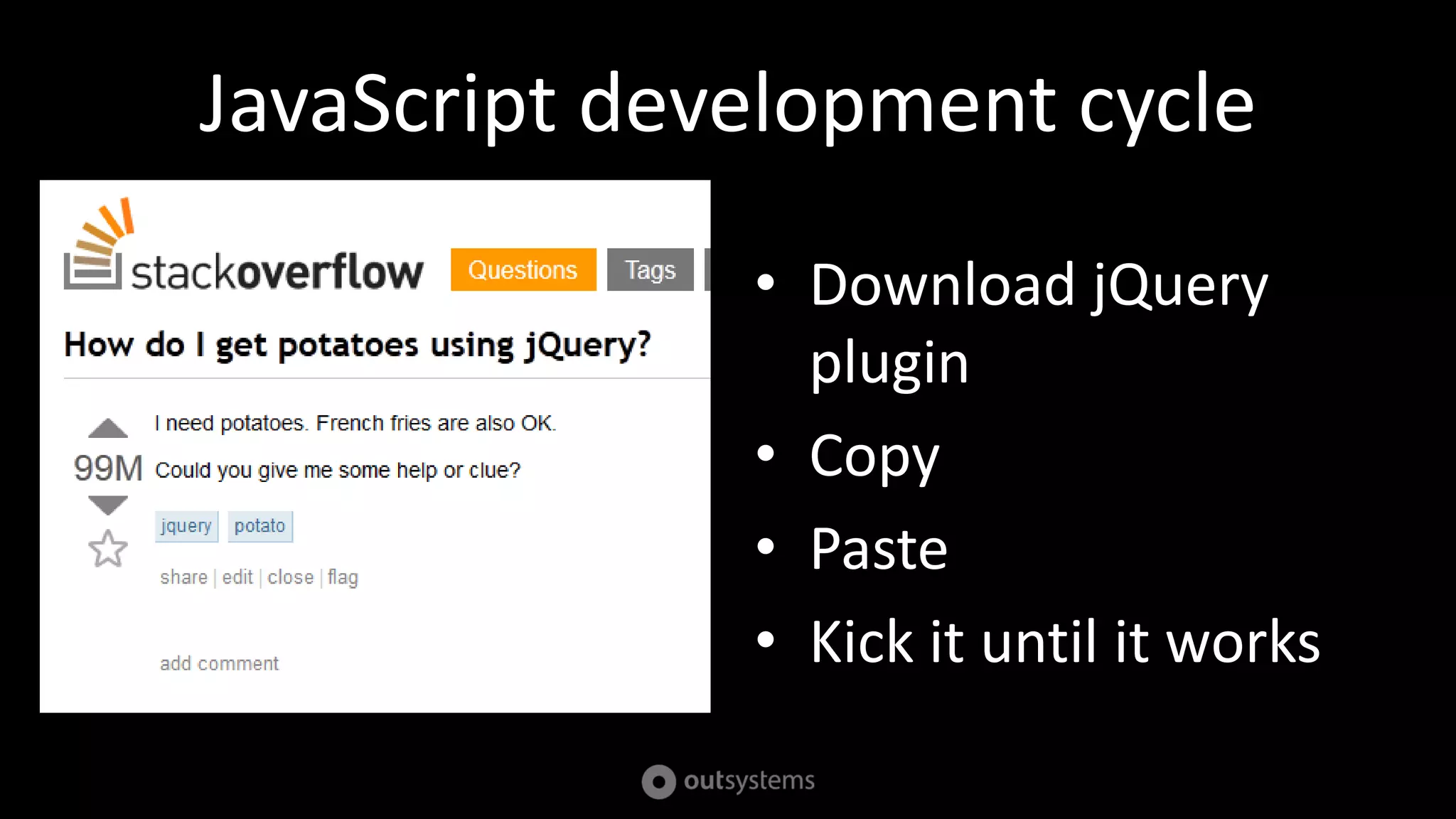 JavaScript development cycle

stackoverflow Questions Tags

How do I get potatoes using jQuery?

I need potatoes. French fries are also OK.

99M Could you give me some help or clue?

jquery potato

share | edit | close | flag

add comment

• Download jQuery plugin
• Copy
• Paste
• Kick it until it works

outsystems